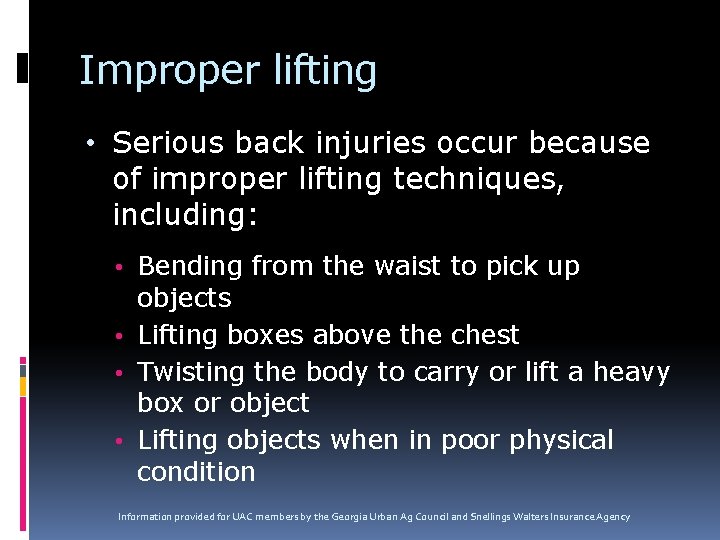 Improper lifting

• Serious back injuries occur because of improper lifting techniques, including:

• Bending from the waist to pick up objects
• Lifting boxes above the chest
• Twisting the body to carry or lift a heavy box or object
• Lifting objects when in poor physical condition

Information provided for UAC members by the Georgia Urban Ag Council and Snellings Walters Insurance Agency